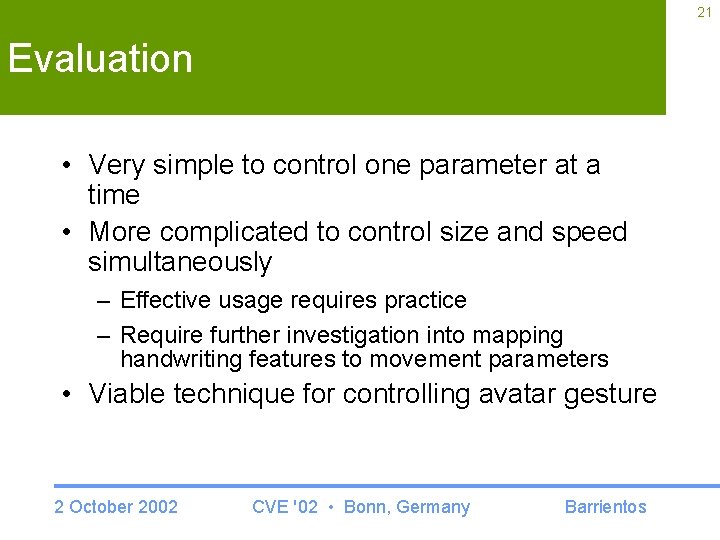 21

Evaluation

• Very simple to control one parameter at a time
• More complicated to control size and speed simultaneously
– Effective usage requires practice
– Require further investigation into mapping handwriting features to movement parameters
• Viable technique for controlling avatar gesture

2 October 2002 CVE '02 • Bonn, Germany Barrientos